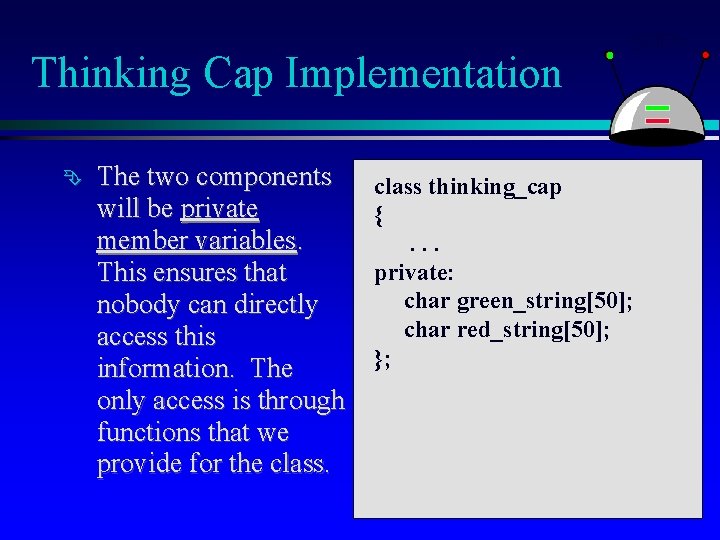 Thinking Cap Implementation

The two components will be private member variables. This ensures that nobody can directly access this information. The only access is through functions that we provide for the class.

class thinking_cap
{
. . .
private:
char green_string[50];
char red_string[50];
};